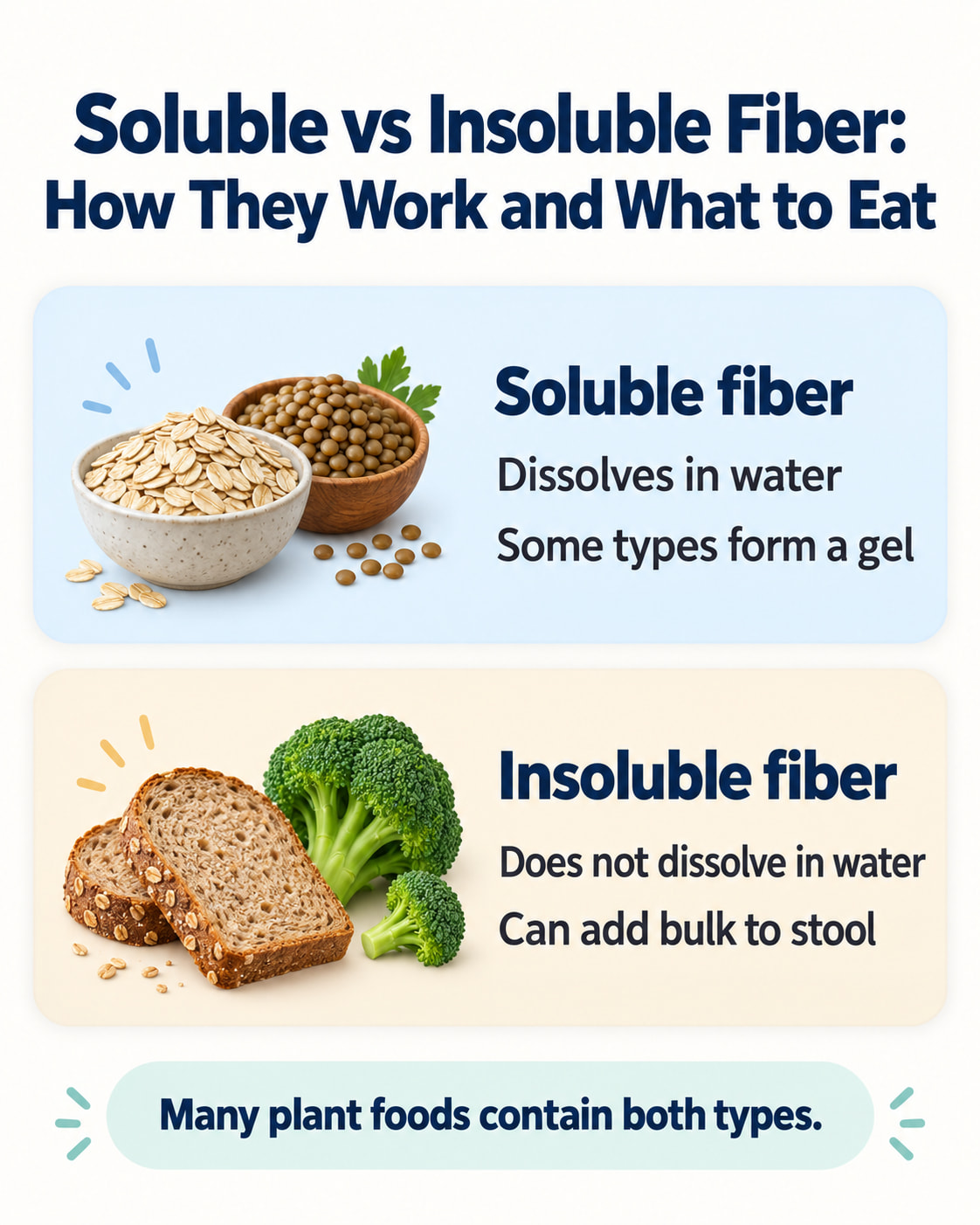 Soluble vs Insoluble Fiber: How They Work and What to Eat

Soluble fiber

Dissolves in water

Some types form a gel

Insoluble fiber

Does not dissolve in water

Can add bulk to stool

Many plant foods contain both types.